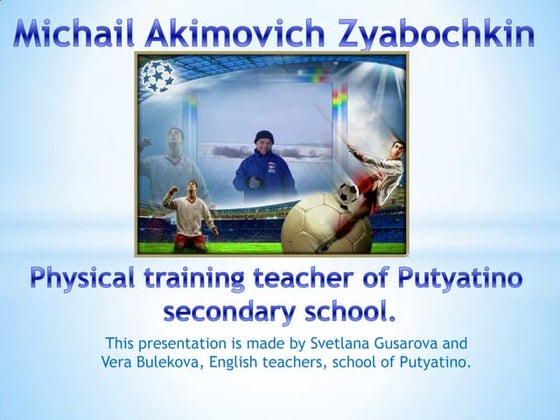 Michail Akimovich Zyabochkin

Physical training teacher of Putyatino secondary school.

This presentation is made by Svetlana Gusarova and Vera Bulekova, English teachers, school of Putyatino.